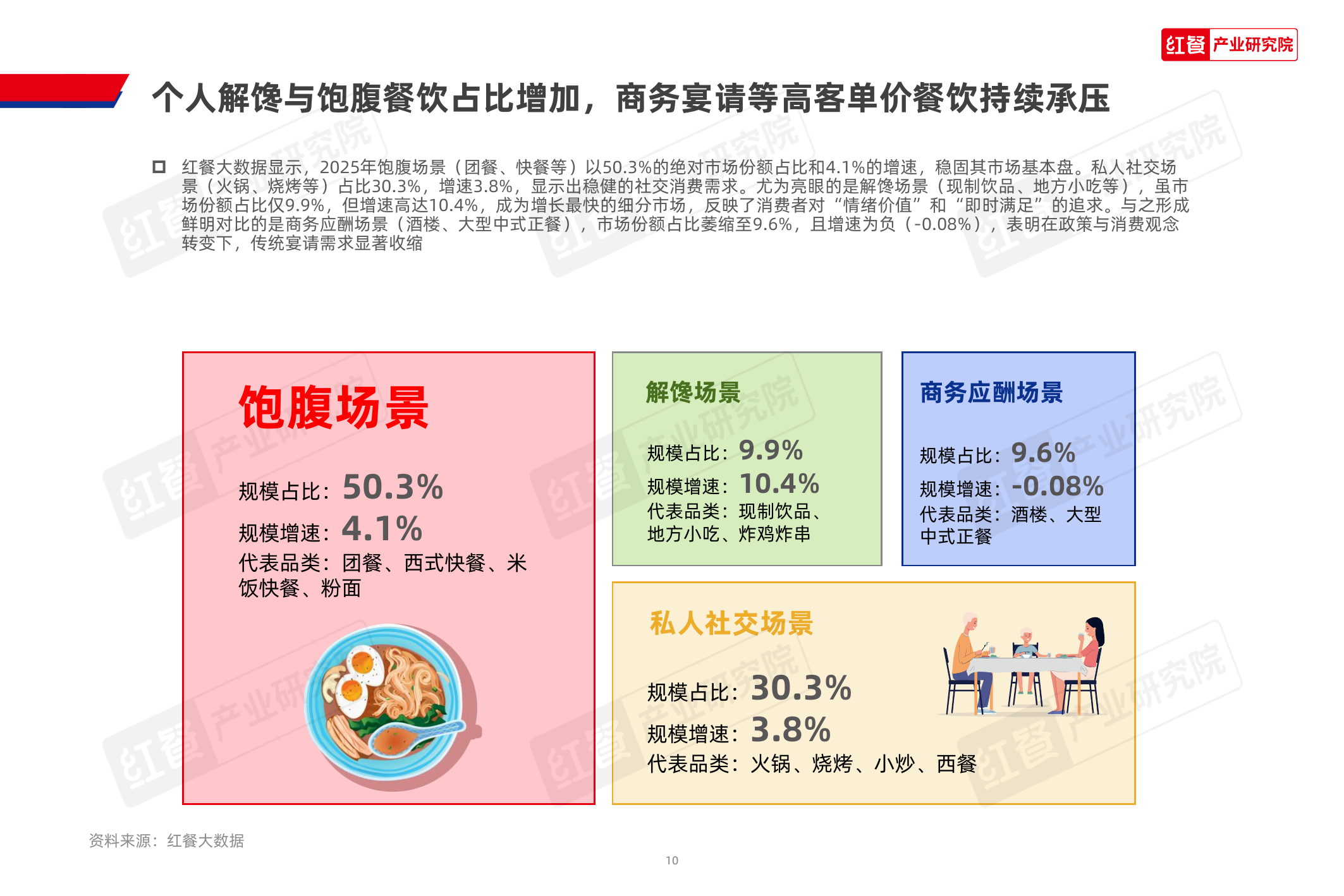 红餐 产业研究院

个人解馋与饱腹餐饮占比增加，商务宴请等高客单价餐饮持续承压

红餐大数据显示，2025年饱腹场景（团餐、快餐等）以50.3%的绝对市场份额占比和4.1%的增速，稳固其市场基本盘。私人社交场景（火锅、烧烤等）占比30.3%，增速3.8%，显示出稳健的社交消费需求。尤为亮眼的是解馋场景（现制饮品、地方小吃等），虽市场份额占比仅9.9%，但增速高达10.4%，成为增长最快的细分市场，反映了消费者对“情绪价值”和“即时满足”的追求。与之形成鲜明对比的是商务应酬场景（酒楼、大型中式正餐），市场份额占比萎缩至9.6%，且增速为负（-0.08%），表明在政策与消费观念转变下，传统宴请需求显著收缩

饱腹场景

规模占比：50.3%

规模增速：4.1%

代表品类：团餐、西式快餐、米饭快餐、粉面

解馋场景

规模占比：9.9%

规模增速：10.4%

代表品类：现制饮品、地方小吃、炸鸡炸串

商务应酬场景

规模占比：9.6%

规模增速：-0.08%

代表品类：酒楼、大型中式正餐

私人社交场景

规模占比：30.3%

规模增速：3.8%

代表品类：火锅、烧烤、小炒、西餐

资料来源：红餐大数据

10